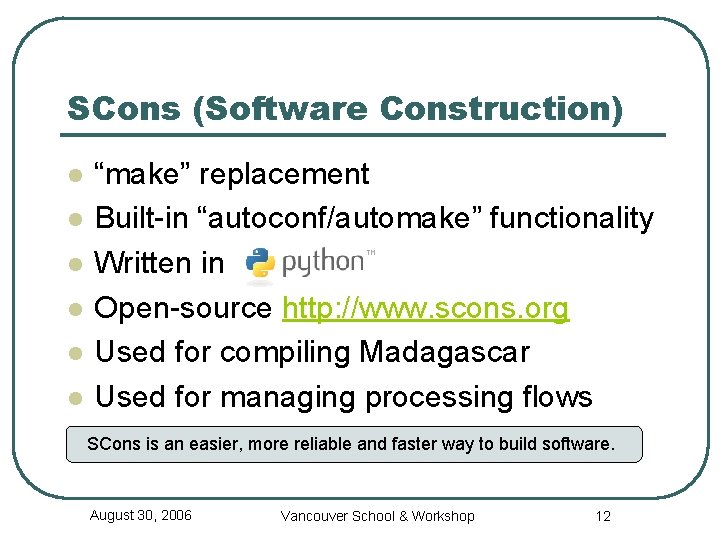 SCons (Software Construction)

- “make” replacement
- Built-in “autoconf/automake” functionality
- Written in python™
- Open-source http://www.scons.org
- Used for compiling Madagascar
- Used for managing processing flows

SCons is an easier, more reliable and faster way to build software.

August 30, 2006 Vancouver School & Workshop 12